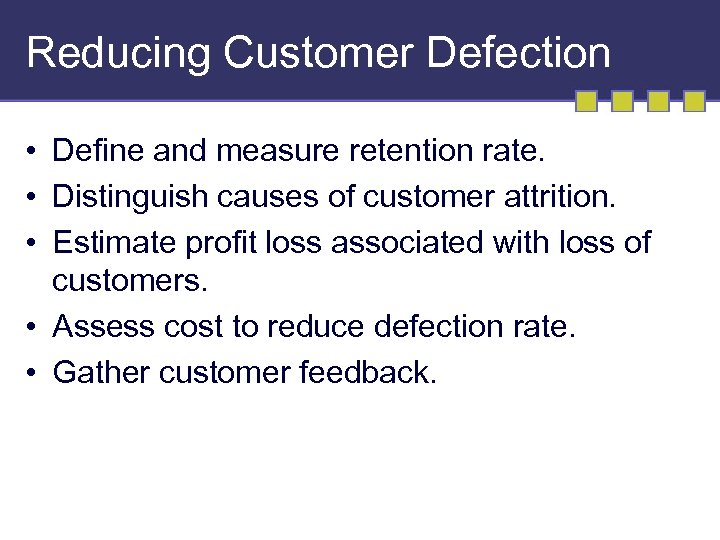 Reducing Customer Defection

• Define and measure retention rate.
• Distinguish causes of customer attrition.
• Estimate profit loss associated with loss of customers.
• Assess cost to reduce defection rate.
• Gather customer feedback.